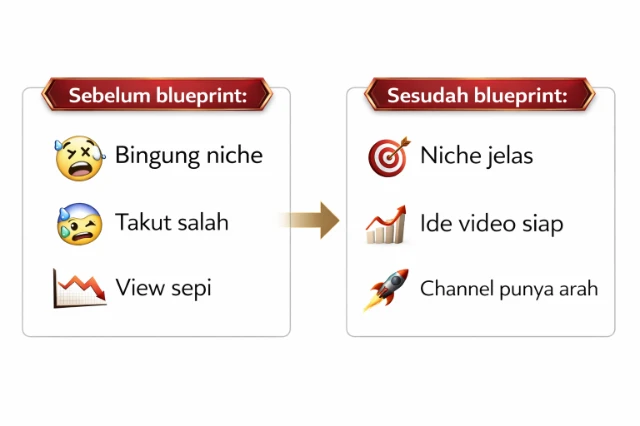 Sebelum blueprint:

Bingung niche

Takut salah

View sepi

Sesudah blueprint:

Niche jelas

Ide video siap

Channel punya arah